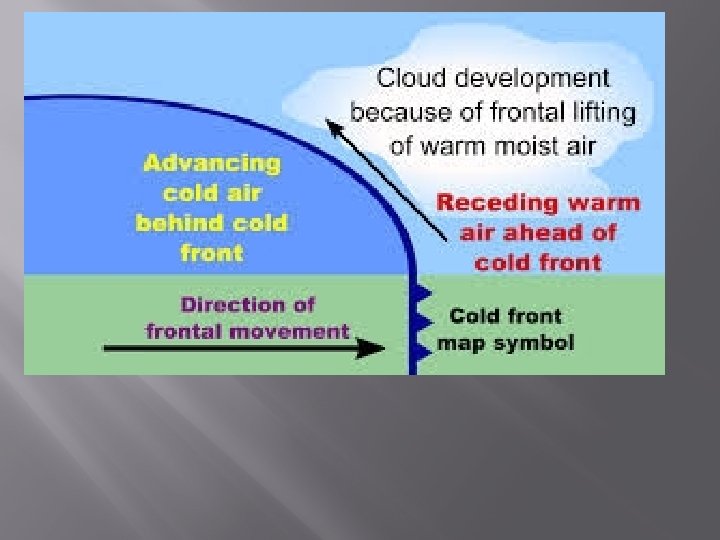 Cloud development because of frontal lifting of warm moist air

Advancing cold air behind cold front

Receding warm air ahead of cold front

Direction of frontal movement

Cold front map symbol